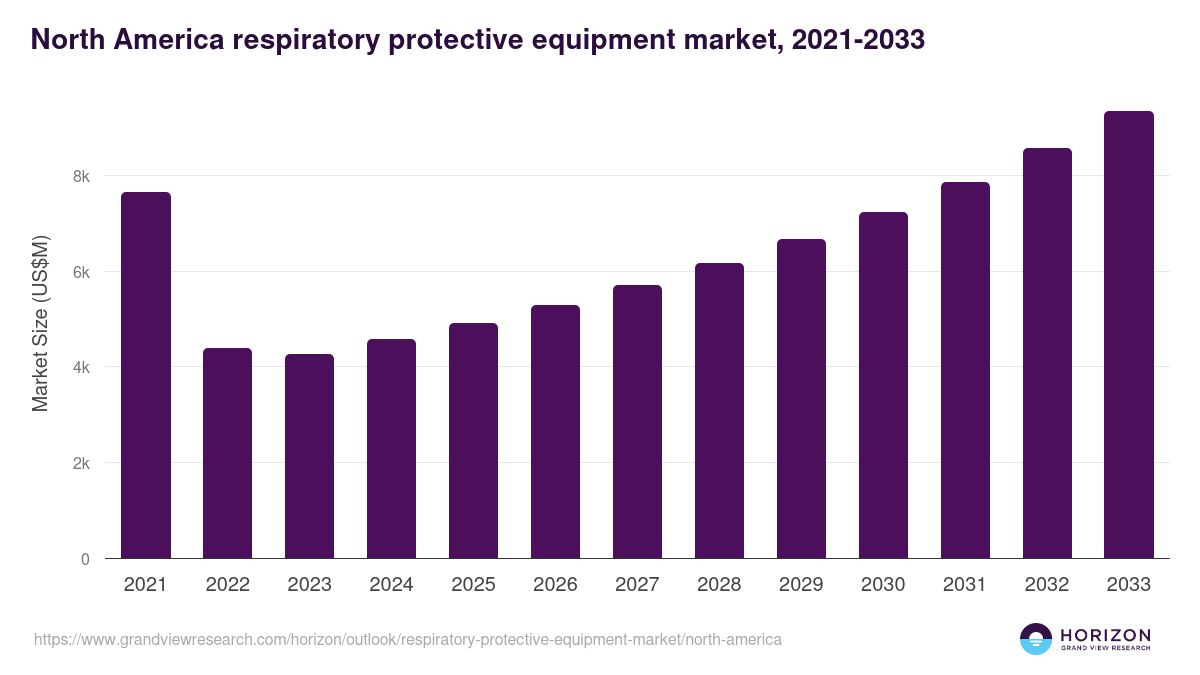 North America respiratory protective equipment market, 2021-2033

Market Size (US$M)

8k
6k
4k
2k
0

2021
2022
2023
2024
2025
2026
2027
2028
2029
2030
2031
2032
2033

https://www.grandviewresearch.com/horizon/outlook/respiratory-protective-equipment-market/north-america

HORIZON
GRAND VIEW RESEARCH